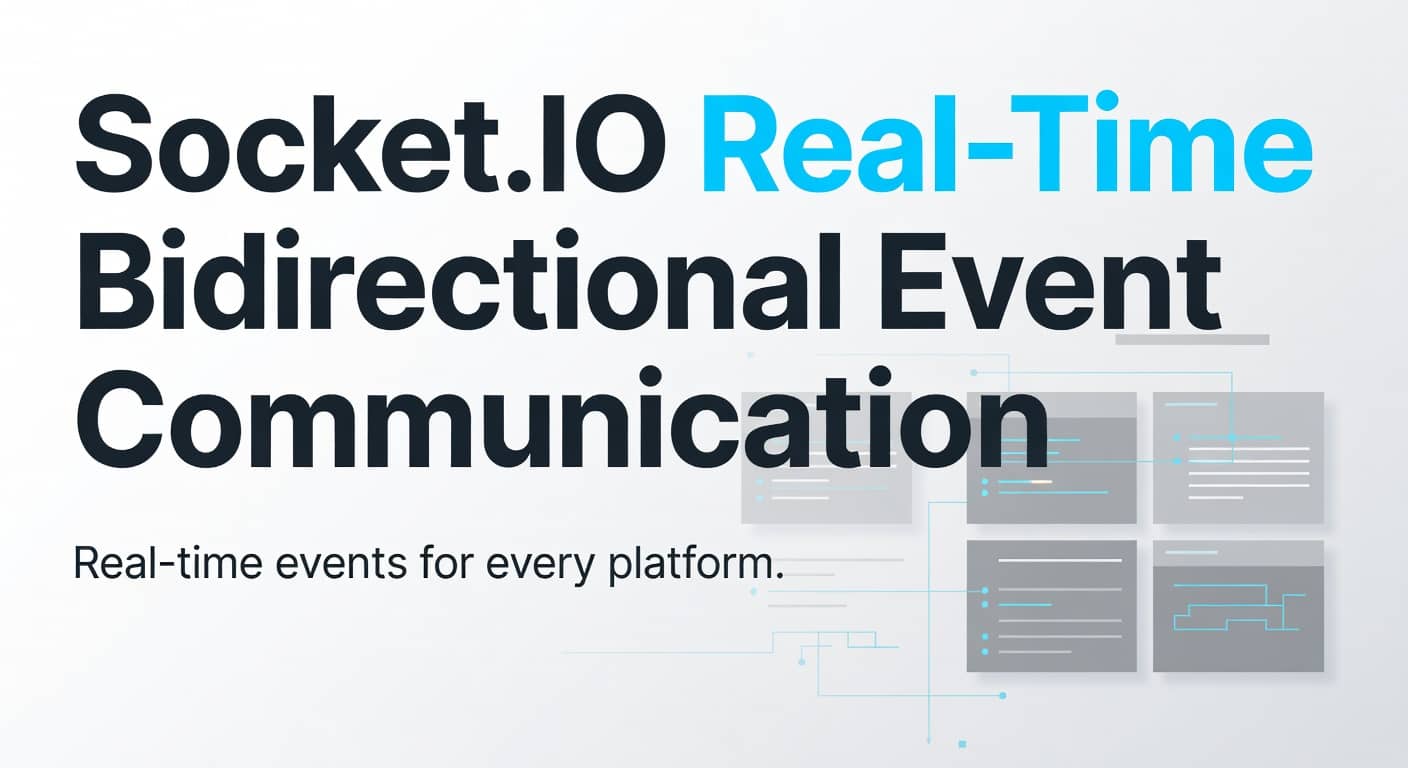 Socket.IO Real-Time Bidirectional Event Communication

Real-time events for every platform.